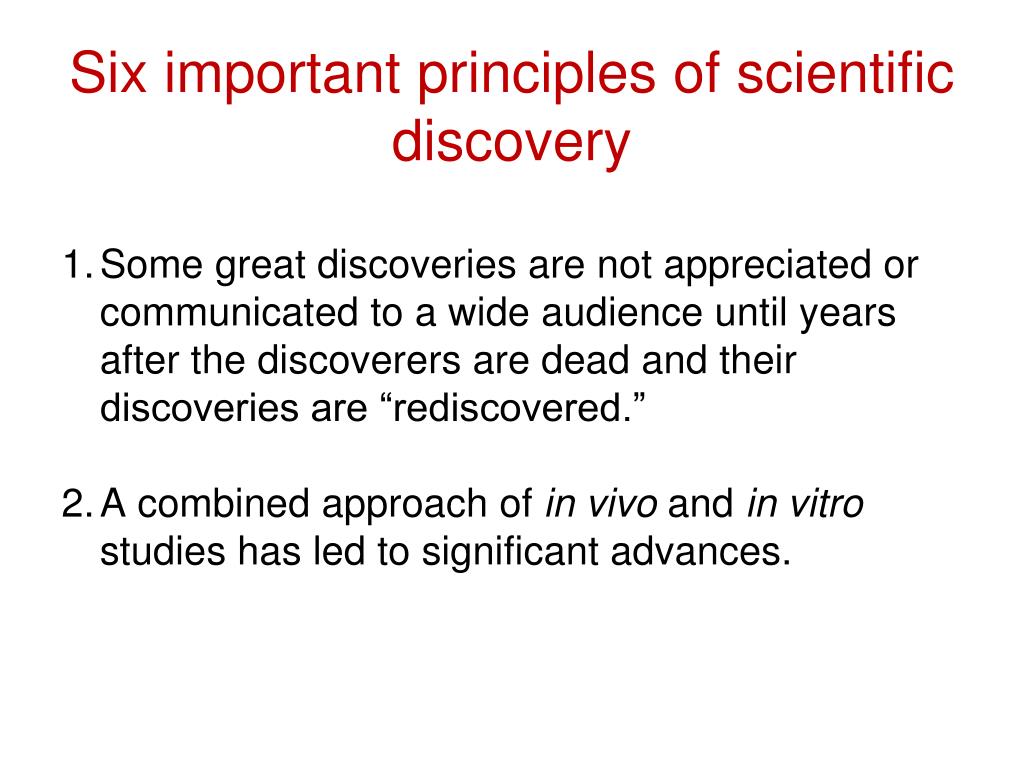 Six important principles of scientific discovery

1. Some great discoveries are not appreciated or communicated to a wide audience until years after the discoverers are dead and their discoveries are “rediscovered.”

2. A combined approach of in vivo and in vitro studies has led to significant advances.